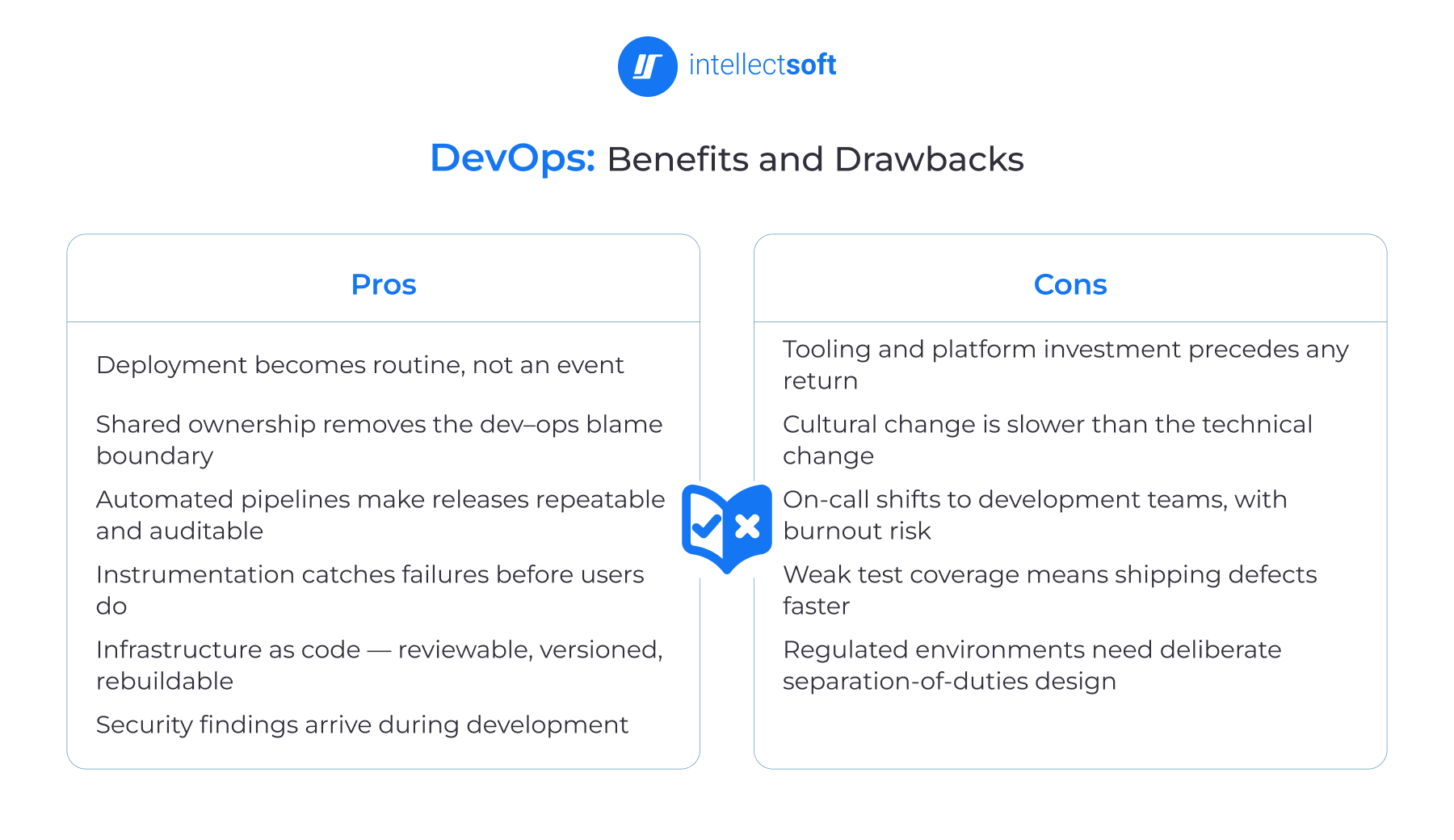 intellectsoft

DevOps: Benefits and Drawbacks

Pros

Deployment becomes routine, not an event

Shared ownership removes the dev–ops blame boundary

Automated pipelines make releases repeatable and auditable

Instrumentation catches failures before users do

Infrastructure as code — reviewable, versioned, rebuildable

Security findings arrive during development

Cons

Tooling and platform investment precedes any return

Cultural change is slower than the technical change

On-call shifts to development teams, with burnout risk

Weak test coverage means shipping defects faster

Regulated environments need deliberate separation-of-duties design